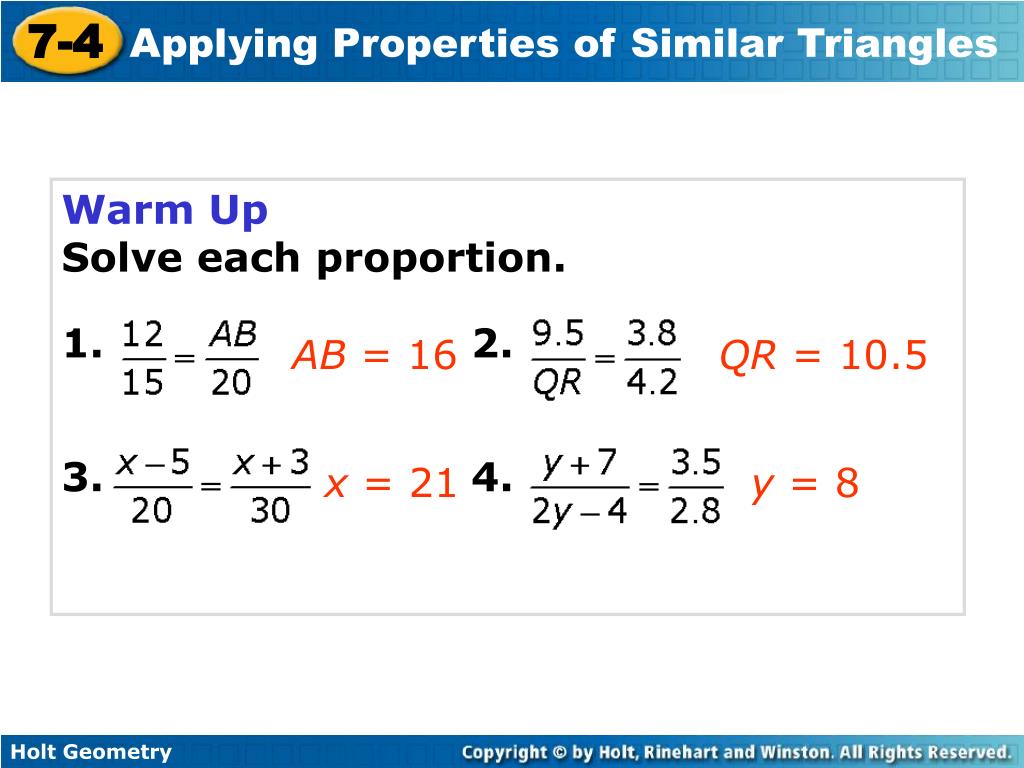 7-4 Applying Properties of Similar Triangles

Warm Up
Solve each proportion.

1. $\frac{12}{15} = \frac{AB}{20}$ $AB = 16$ 2. $\frac{9.5}{QR} = \frac{3.8}{4.2}$ $QR = 10.5$

3. $\frac{x-5}{20} = \frac{x+3}{30}$ $x = 21$ 4. $\frac{y+7}{2y-4} = \frac{3.5}{2.8}$ $y = 8$

Holt Geometry

Copyright © by Holt, Rinehart and Winston. All Rights Reserved.